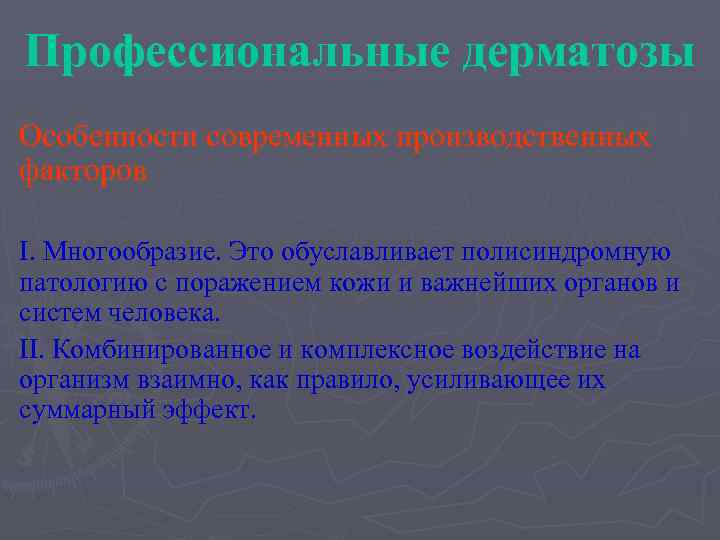 Профессиональные дерматозы

Особенности современных производственных факторов

I. Многообразие. Это обуславливает полисиндромную патологию с поражением кожи и важнейших органов и систем человека.

II. Комбинированное и комплексное воздействие на организм взаимно, как правило, усиливающее их суммарный эффект.